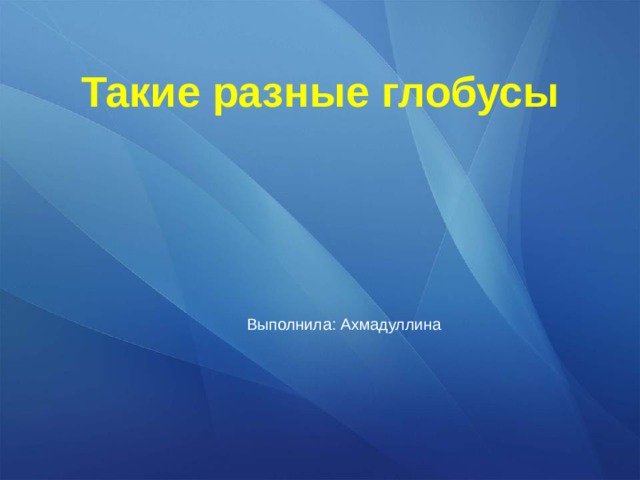 Такие разные глобусы

Выполнила: Ахмадуллина